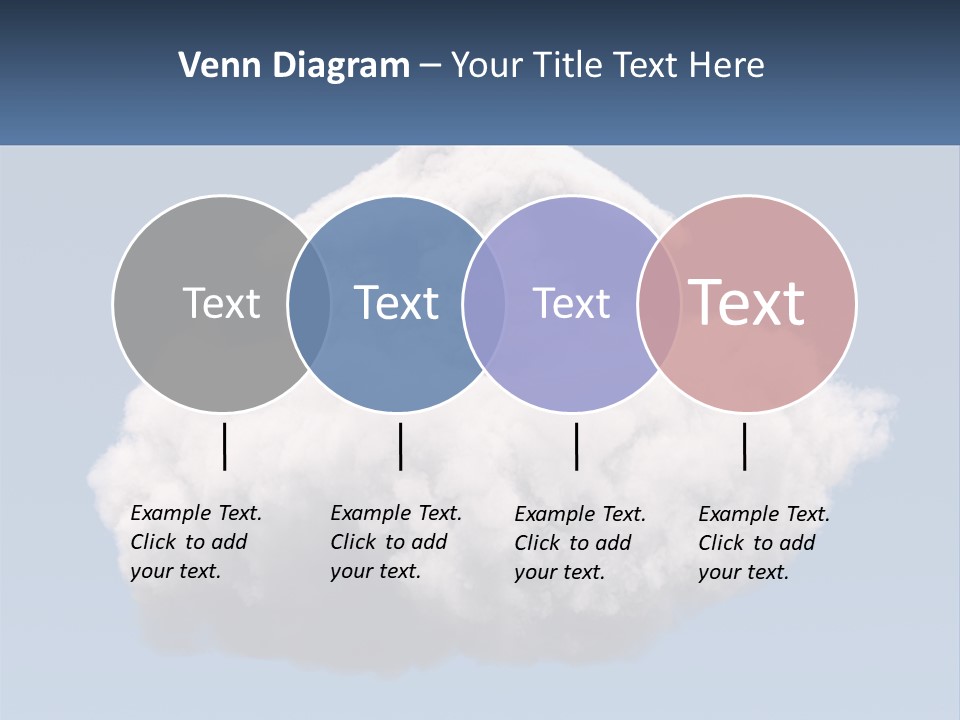 Venn Diagram – Your Title Text Here

Text

Text

Text

Text

Example Text. Click to add your text.

Example Text. Click to add your text.

Example Text. Click to add your text.

Example Text. Click to add your text.